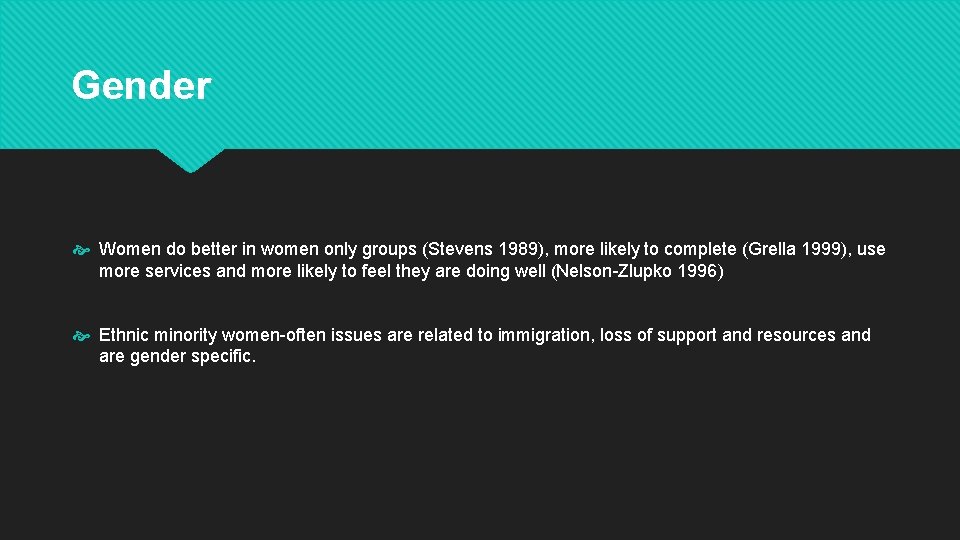 Gender

Women do better in women only groups (Stevens 1989), more likely to complete (Grella 1999), use more services and more likely to feel they are doing well (Nelson-Zlupko 1996)

Ethnic minority women-often issues are related to immigration, loss of support and resources and are gender specific.